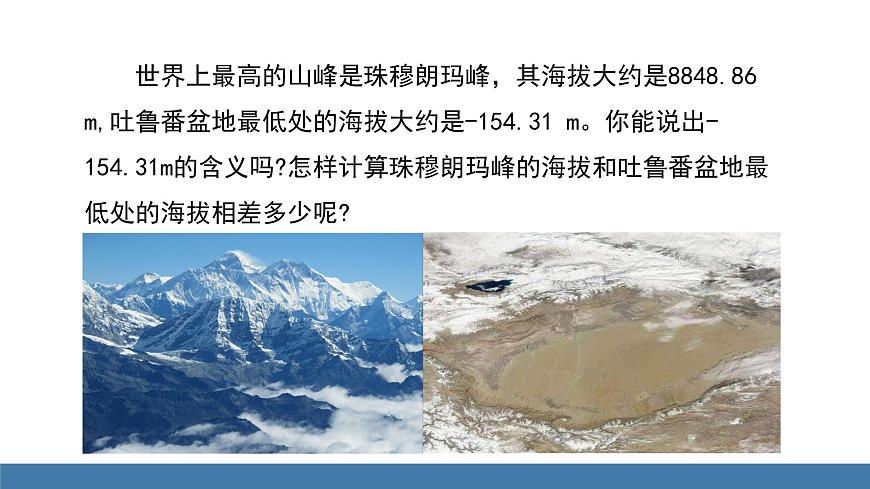 世界上最高的山峰是珠穆朗玛峰，其海拔大约是8848.86 m,吐鲁番盆地最低处的海拔大约是-154.31 m。你能说出-154.31m的含义吗?怎样计算珠穆朗玛峰的海拔和吐鲁番盆地最低处的海拔相差多少呢?